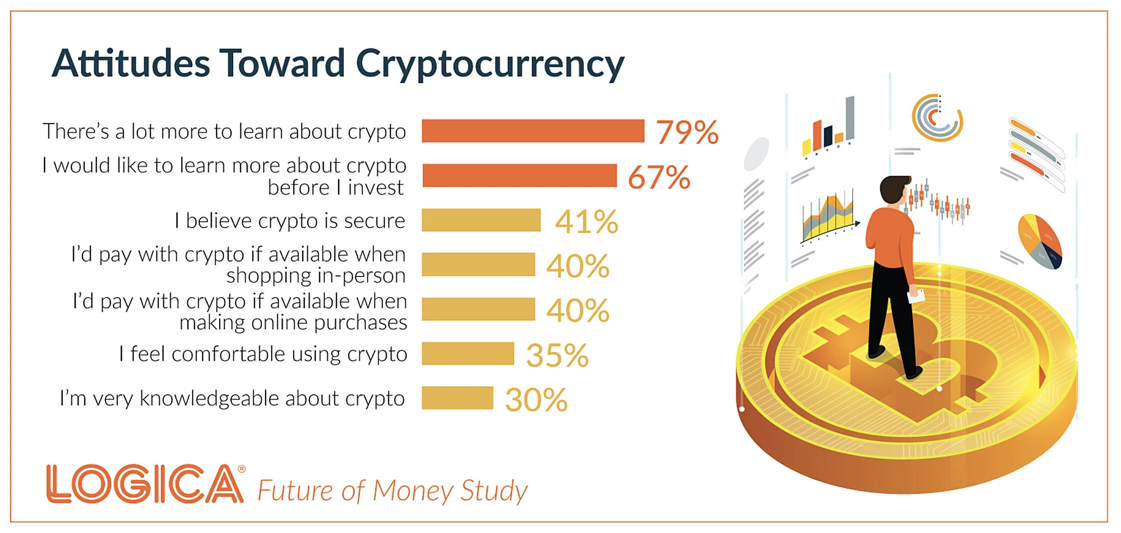 Attitudes Toward Cryptocurrency

There's a lot more to learn about crypto 79%

I would like to learn more about crypto before I invest 67%

I believe crypto is secure 41%

I'd pay with crypto if available when shopping in-person 40%

I'd pay with crypto if available when making online purchases 40%

I feel comfortable using crypto 35%

I'm very knowledgeable about crypto 30%

LOGICA® Future of Money Study